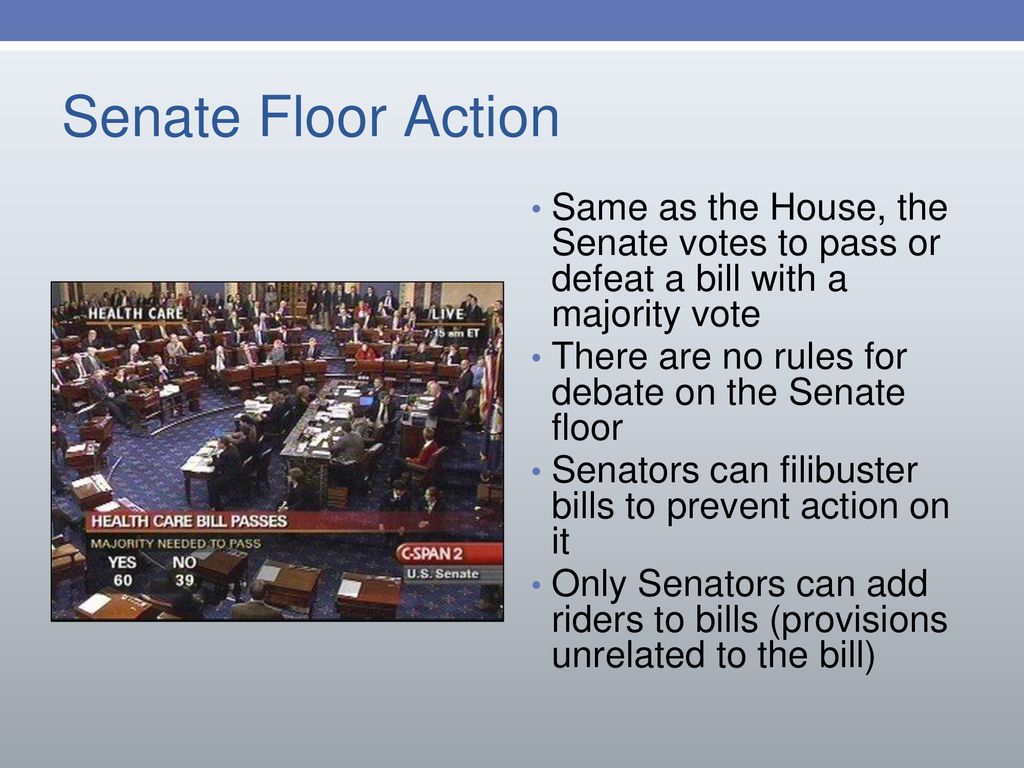 Senate Floor Action

HEALTH CARE
LIVE
7:15 am ET
HEALTH CARE BILL PASSES
MAJORITY NEEDED TO PASS
YES 60
NO 39
C-SPAN 2
U.S. Senate

• Same as the House, the Senate votes to pass or defeat a bill with a majority vote
• There are no rules for debate on the Senate floor
• Senators can filibuster bills to prevent action on it
• Only Senators can add riders to bills (provisions unrelated to the bill)